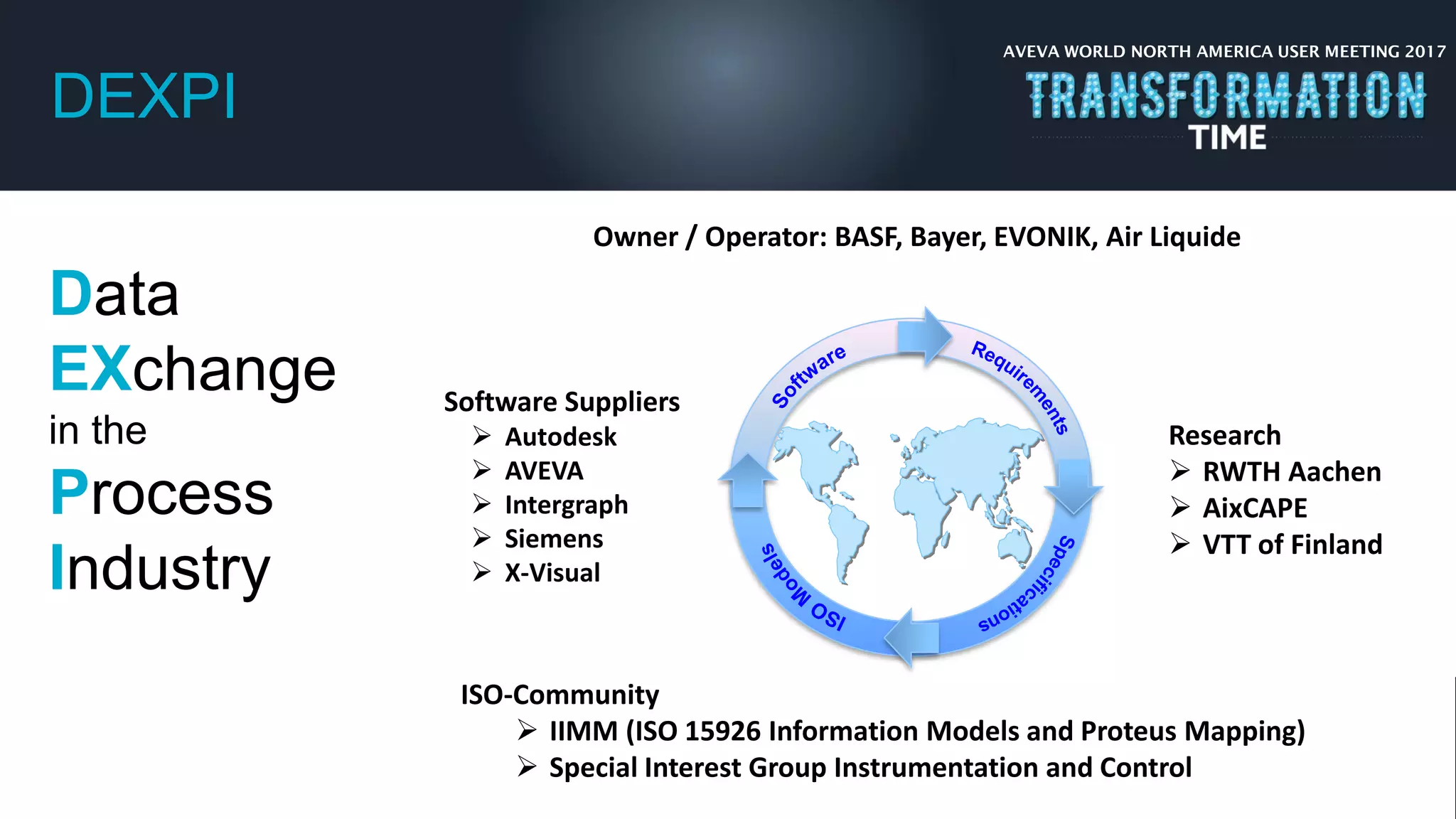 DEXPI

AVEVA WORLD NORTH AMERICA USER MEETING 2017
TRANSFORMATION
TIME

Data
EXchange
in the
Process
Industry

Owner / Operator: BASF, Bayer, EVONIK, Air Liquide

Software Suppliers
➢ Autodesk
➢ AVEVA
➢ Intergraph
➢ Siemens
➢ X-Visual

Software
Requirements
Specifications
ISO Models

Research
➢ RWTH Aachen
➢ AixCAPE
➢ VTT of Finland

ISO-Community
➢ IIMM (ISO 15926 Information Models and Proteus Mapping)
➢ Special Interest Group Instrumentation and Control